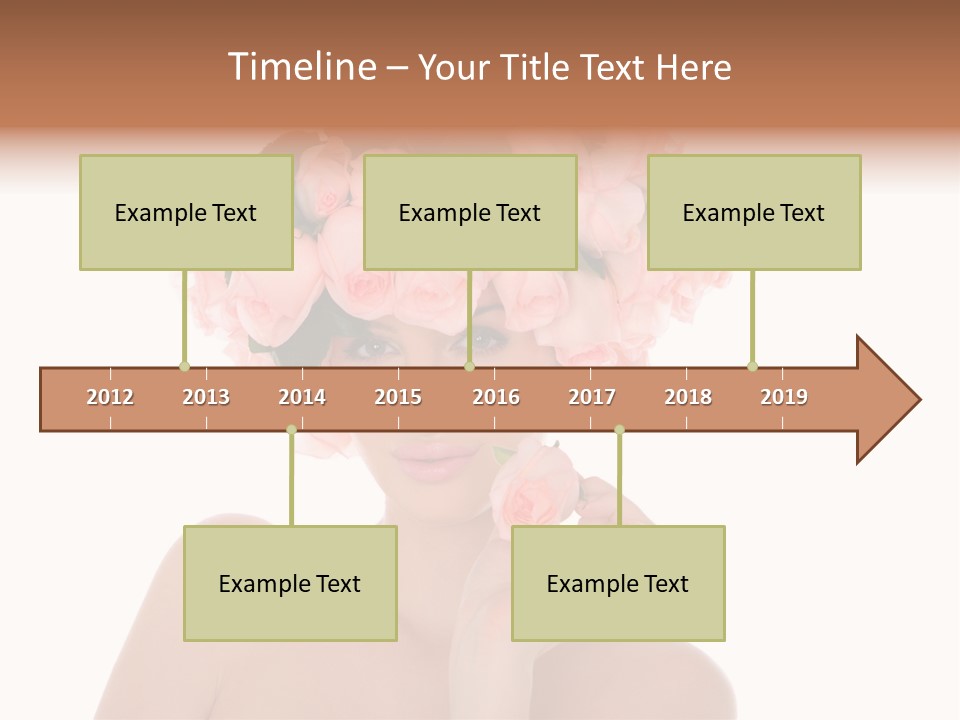 Timeline – Your Title Text Here

Example Text

Example Text

Example Text

2012 2013 2014 2015 2016 2017 2018 2019

Example Text

Example Text